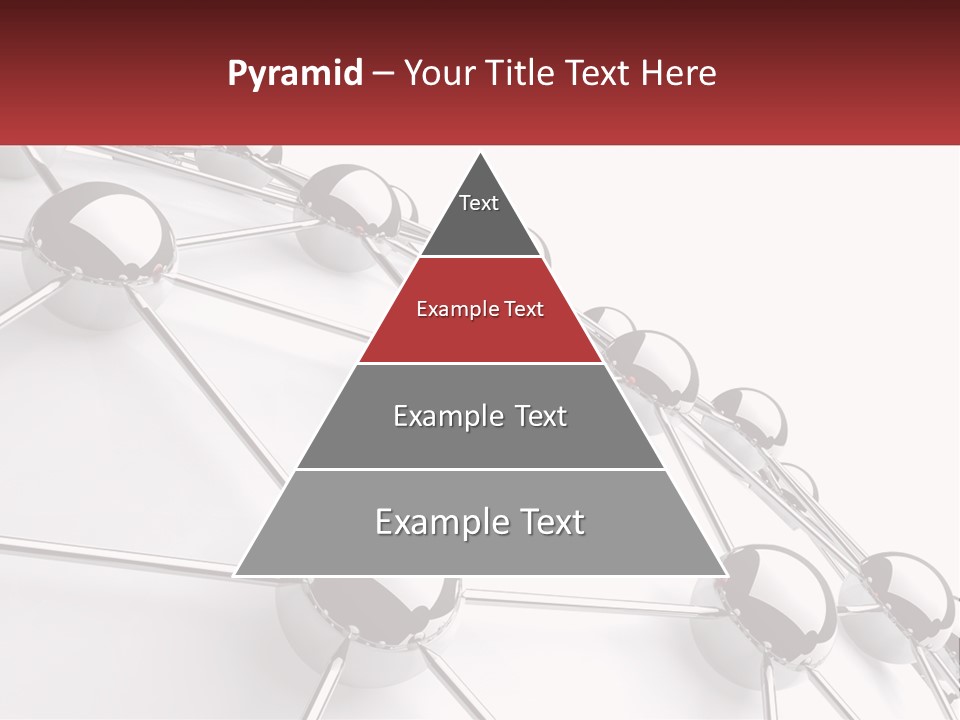 Pyramid – Your Title Text Here

Text

Example Text

Example Text

Example Text